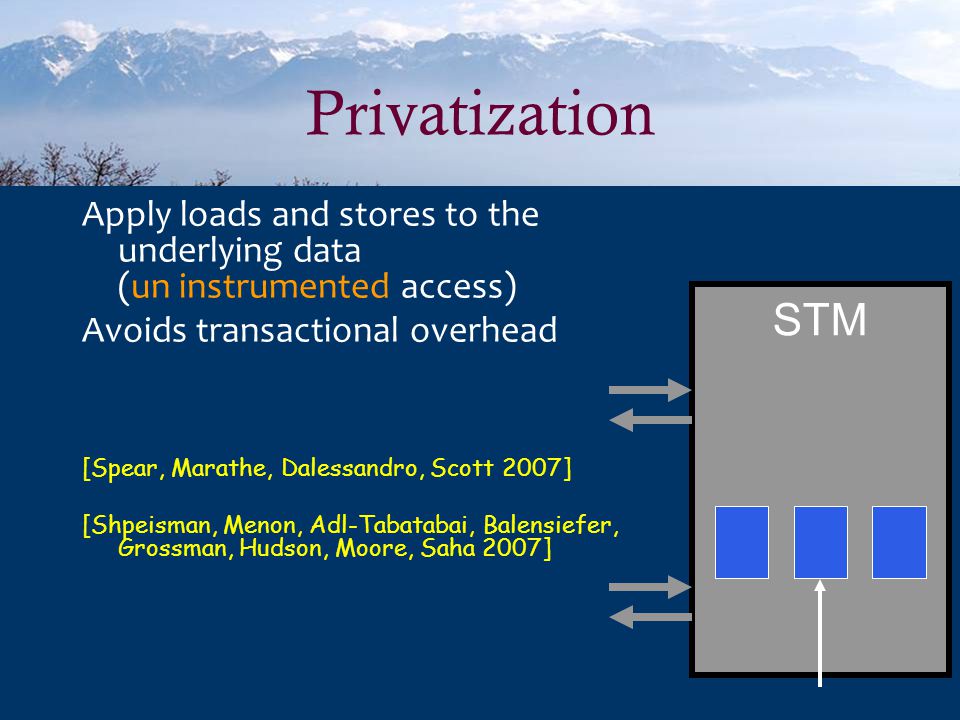 Privatization

Apply loads and stores to the underlying data (un instrumented access)

Avoids transactional overhead

[Spear, Marathe, Dalessandro, Scott 2007]

[Shpeisman, Menon, Adl-Tabatabai, Balensiefer, Grossman, Hudson, Moore, Saha 2007]

STM